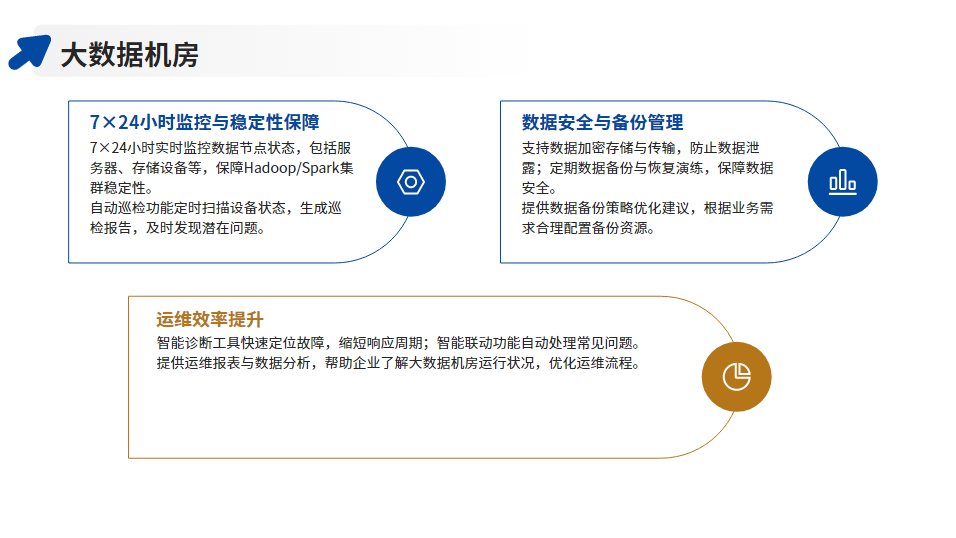 大数据机房

7×24小时监控与稳定性保障

7×24小时实时监控数据节点状态，包括服务器、存储设备等，保障Hadoop/Spark集群稳定性。
自动巡检功能定时扫描设备状态，生成巡检报告，及时发现潜在问题。

数据安全与备份管理

支持数据加密存储与传输，防止数据泄露；定期数据备份与恢复演练，保障数据安全。
提供数据备份策略优化建议，根据业务需求合理配置备份资源。

运维效率提升

智能诊断工具快速定位故障，缩短响应周期；智能联动功能自动处理常见问题。
提供运维报表与数据分析，帮助企业了解大数据机房运行状况，优化运维流程。